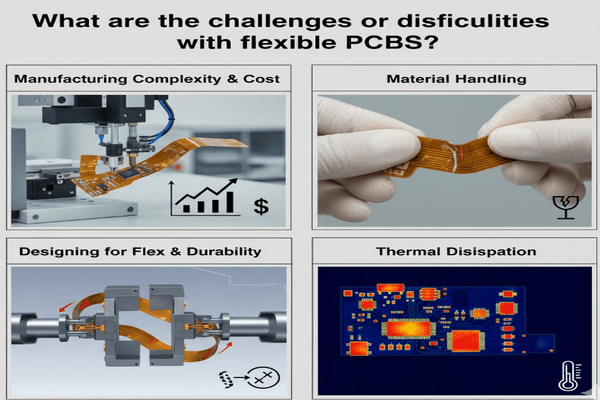 What are the challenges or disficulities with flexible PCBS?

Manufacturing Complexity & Cost

$

Material Handling

Designing for Flex & Durability

Thermal Disispation